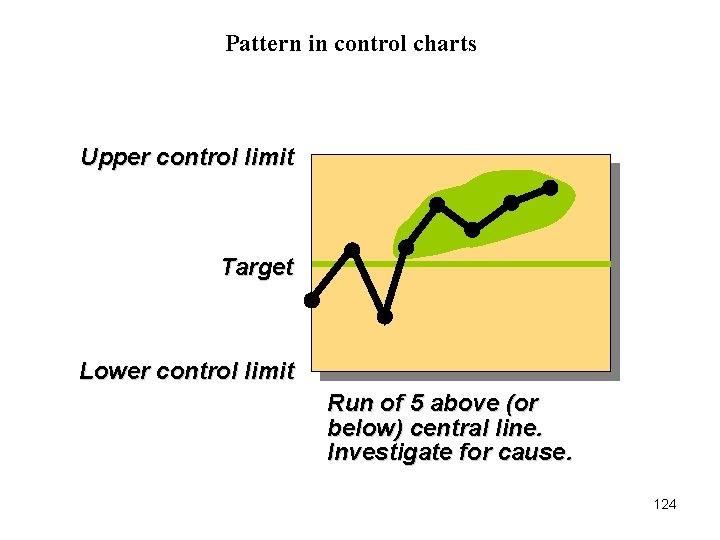 Pattern in control charts

Upper control limit

Target

Lower control limit

Run of 5 above (or below) central line. Investigate for cause.

124